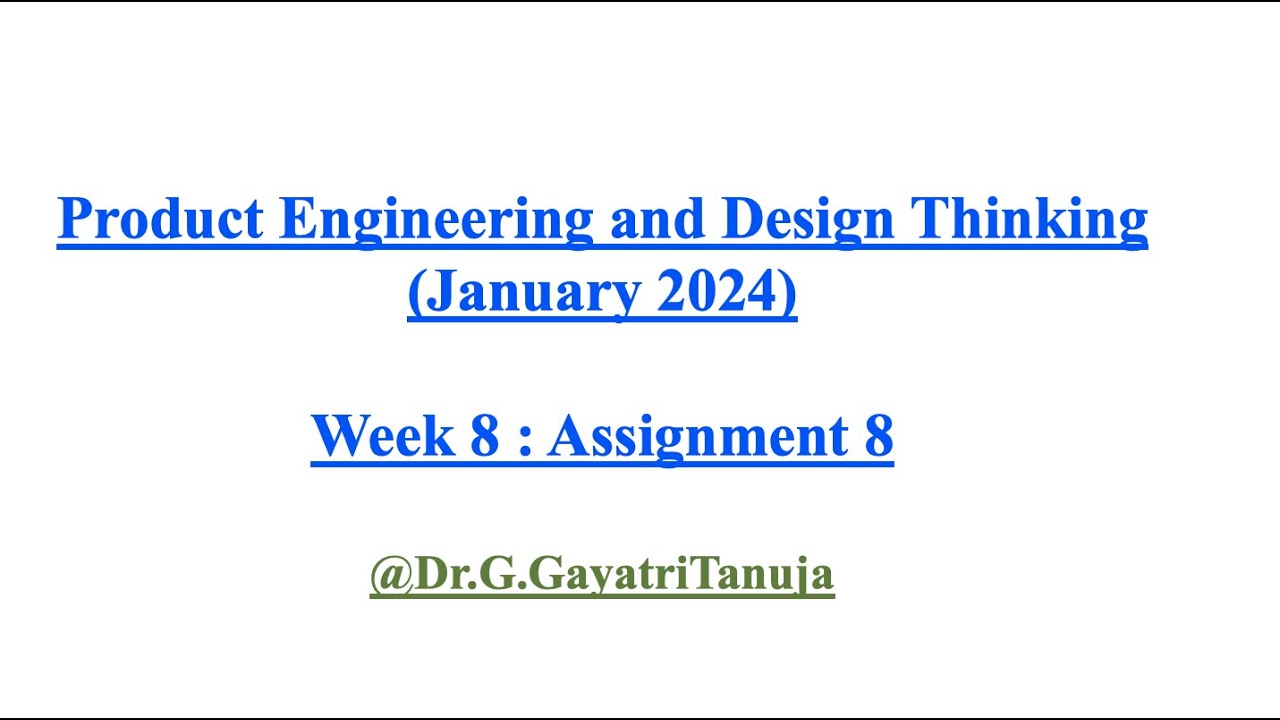 Product Engineering and Design Thinking (January 2024)

Week 8 : Assignment 8

@Dr.G.GayatriTanuja